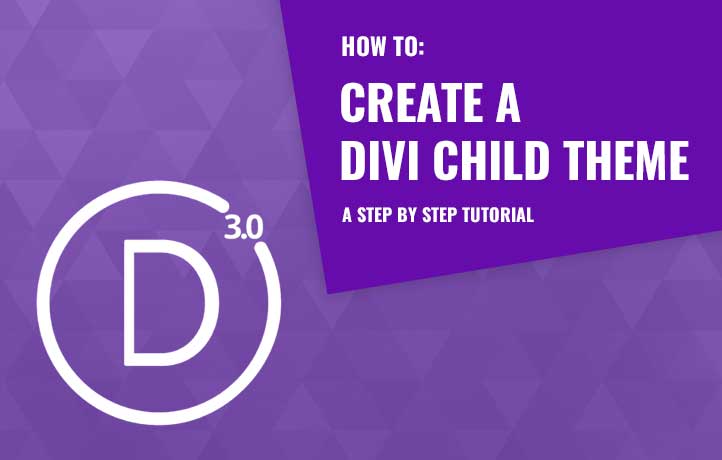 HOW TO:
CREATE A DIVI CHILD THEME
A STEP BY STEP TUTORIAL

D
3.0